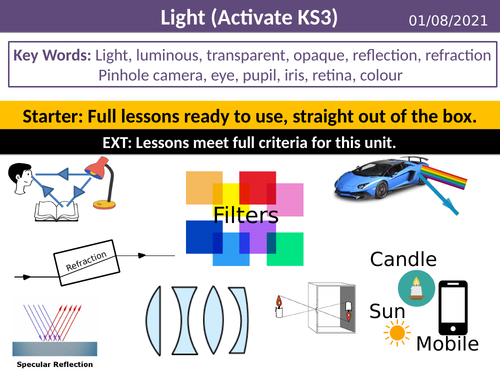 Light (Activate KS3)

01/08/2021

Key Words: Light, luminous, transparent, opaque, reflection, refraction Pinhole camera, eye, pupil, iris, retina, colour

Starter: Full lessons ready to use, straight out of the box.

EXT: Lessons meet full criteria for this unit.

Filters

Refraction

Candle

Sun

Mobile

Specular Reflection